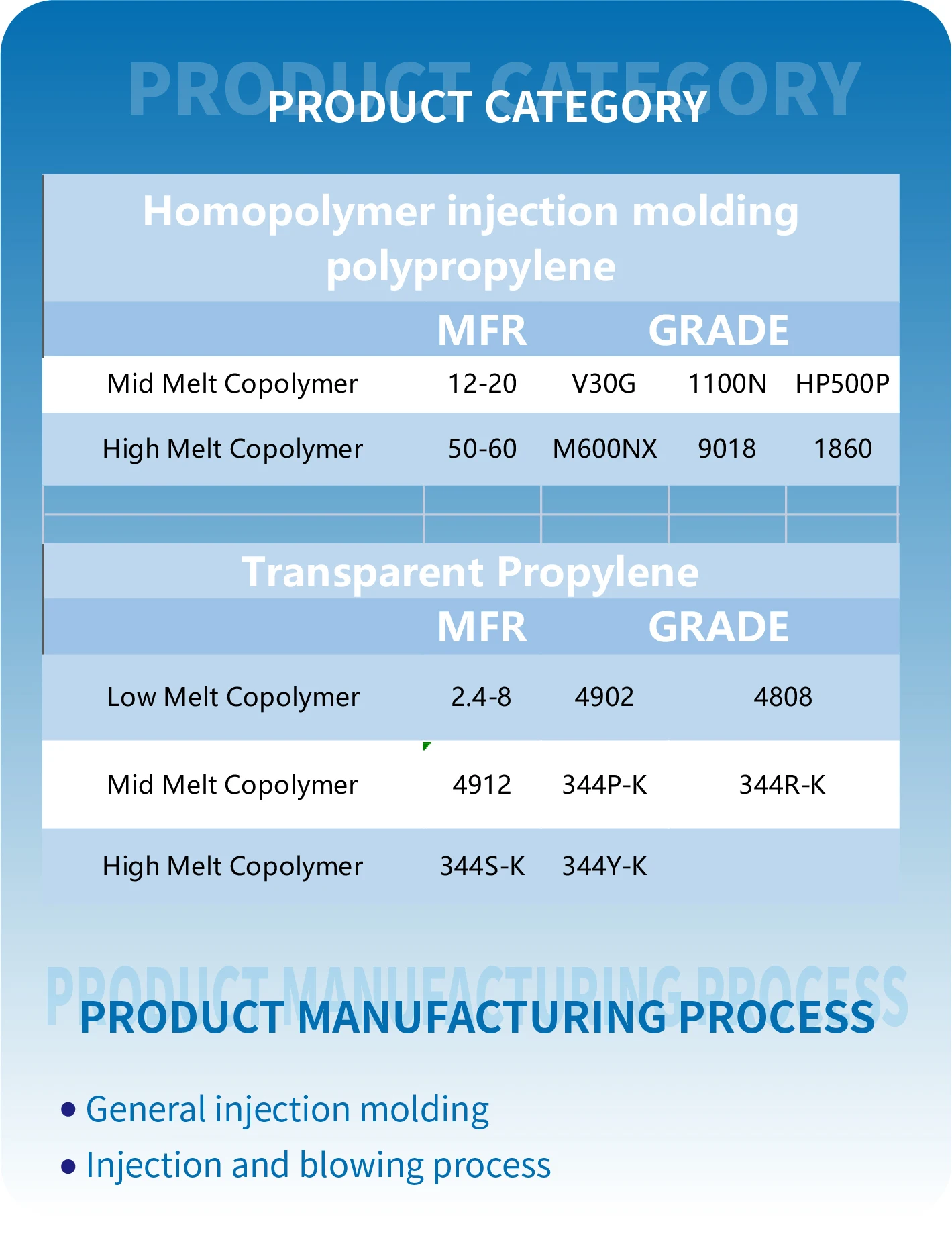 PRODUCT CATEGORY
PRODUCT CATEGORY

Homopolymer injection molding polypropylene

| | MFR | GRADE | | |
|---|---|---|---|---|
| Mid Melt Copolymer | 12-20 | V30G | 1100N | HP500P |
| High Melt Copolymer | 50-60 | M600NX | 9018 | 1860 |

Transparent Propylene

| | MFR | GRADE | |
|---|---|---|---|
| Low Melt Copolymer | 2.4-8 | 4902 | 4808 |
| Mid Melt Copolymer | 4912 | 344P-K | 344R-K |
| High Melt Copolymer | 344S-K | 344Y-K | |

PRODUCT MANUFACTURING PROCESS
PRODUCT MANUFACTURING PROCESS

• General injection molding
• Injection and blowing process